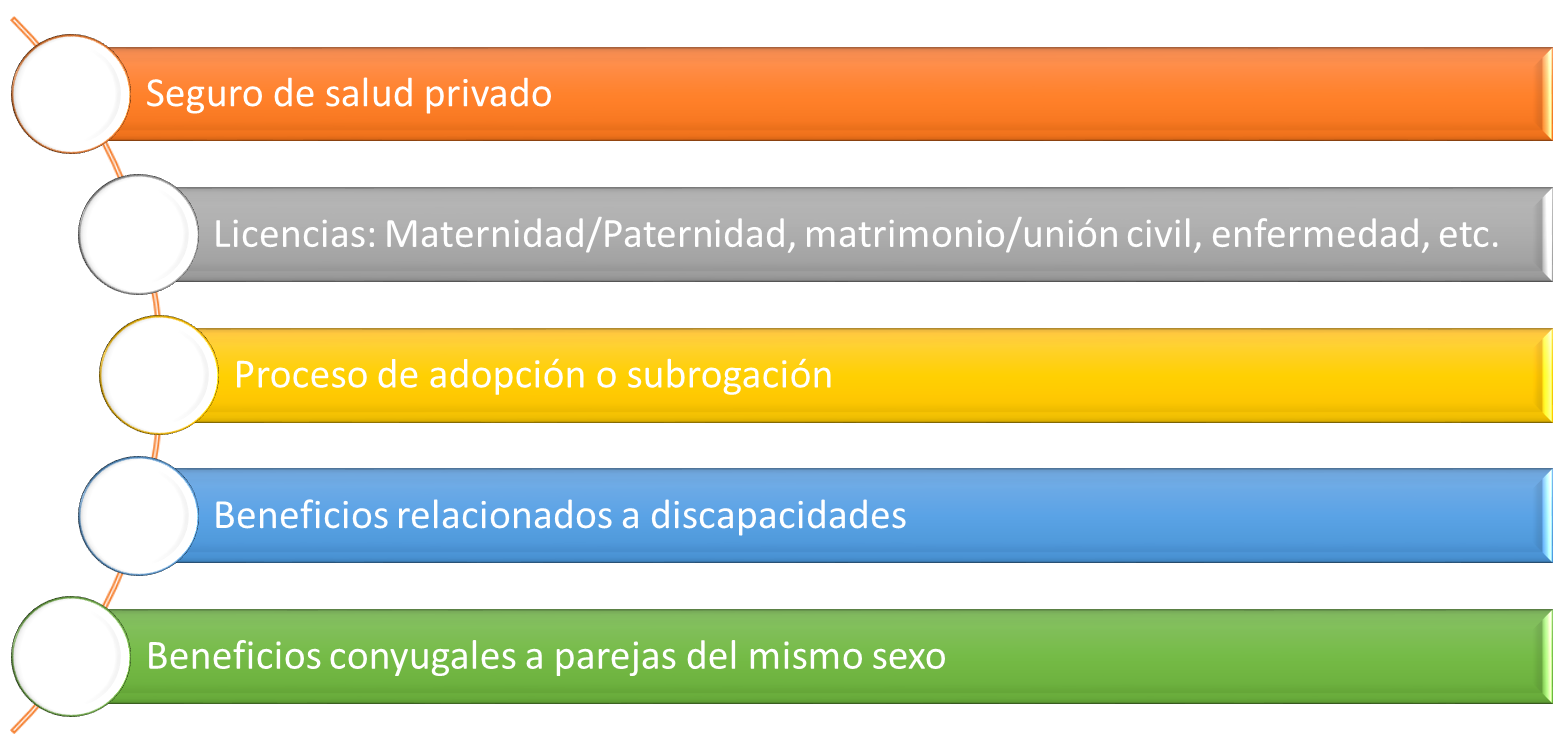 Seguro de salud privado

Licencias: Maternidad/Paternidad, matrimonio/unión civil, enfermedad, etc.

Proceso de adopción o subrogación

Beneficios relacionados a discapacidades

Beneficios conyugales a parejas del mismo sexo